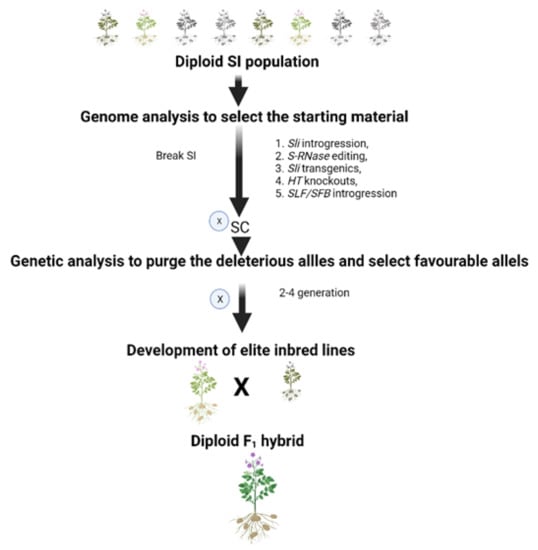 Diploid SI population

Genome analysis to select the starting material

Break SI

1. Sli introgression,
2. S-RNase editing,
3. Sli transgenics,
4. HT knockouts,
5. SLF/SFB introgression

x SC

Genetic analysis to purge the deleterious allles and select favourable allels

x

2-4 generation

Development of elite inbred lines

X

Diploid $F_1$ hybrid